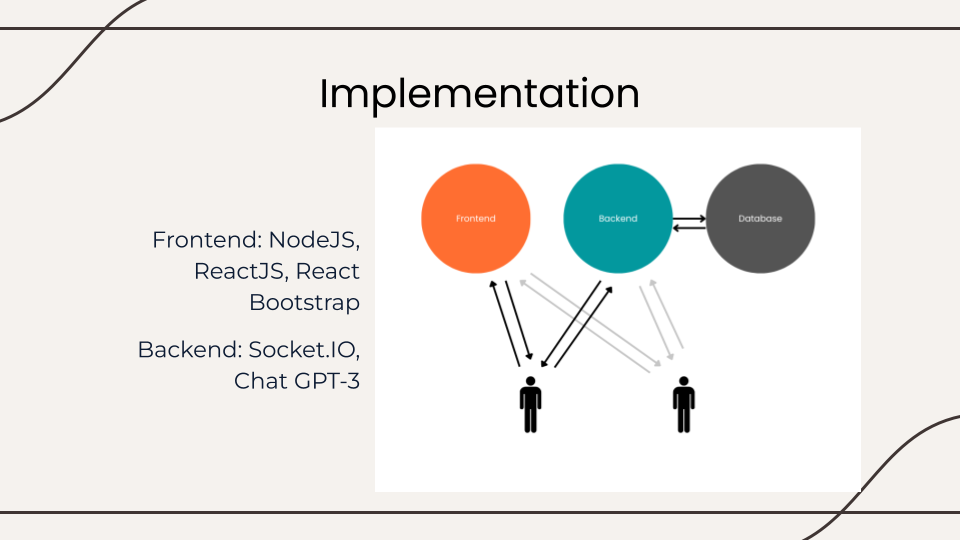 Implementation

Frontend: NodeJS, ReactJS, React Bootstrap

Backend: Socket.IO, Chat GPT-3

Frontend

Backend

Database